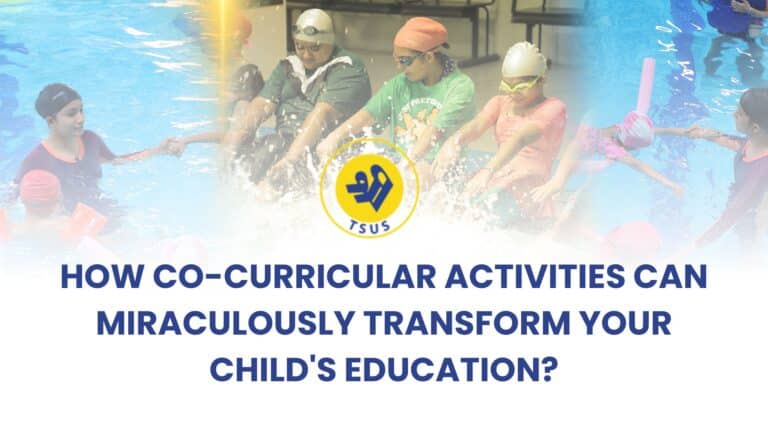 TSUS

HOW CO-CURRICULAR ACTIVITIES CAN MIRACULOUSLY TRANSFORM YOUR CHILD'S EDUCATION?